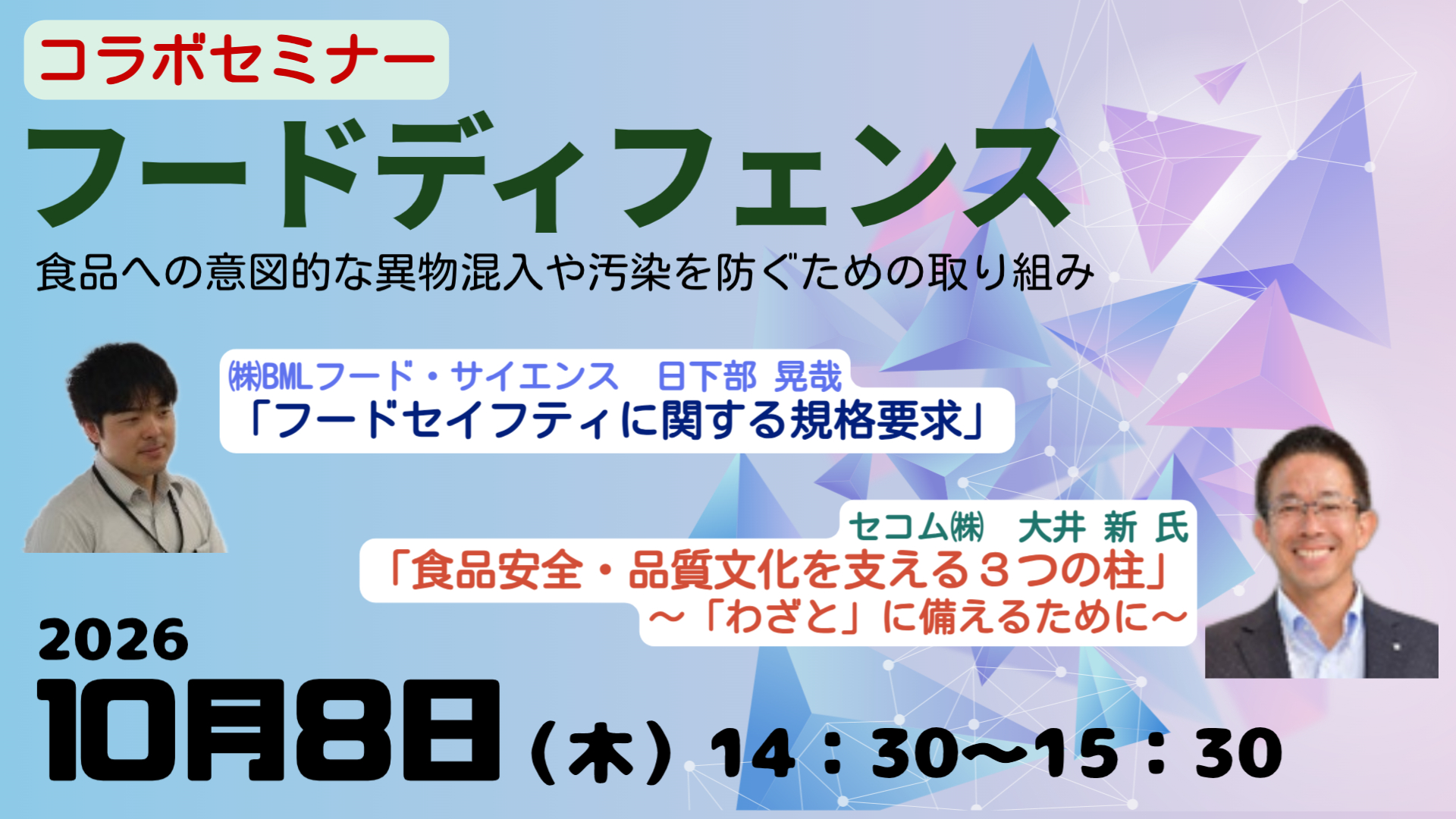 コラボセミナー

フードディフェンス

食品への意図的な異物混入や汚染を防ぐための取り組み

㈱BMLフード・サイエンス　日下部 晃哉
「フードセイフティに関する規格要求」

セコム㈱　大井 新 氏
「食品安全・品質文化を支える３つの柱」
～「わざと」に備えるために～

2026
10月8日（木）14：30～15：30